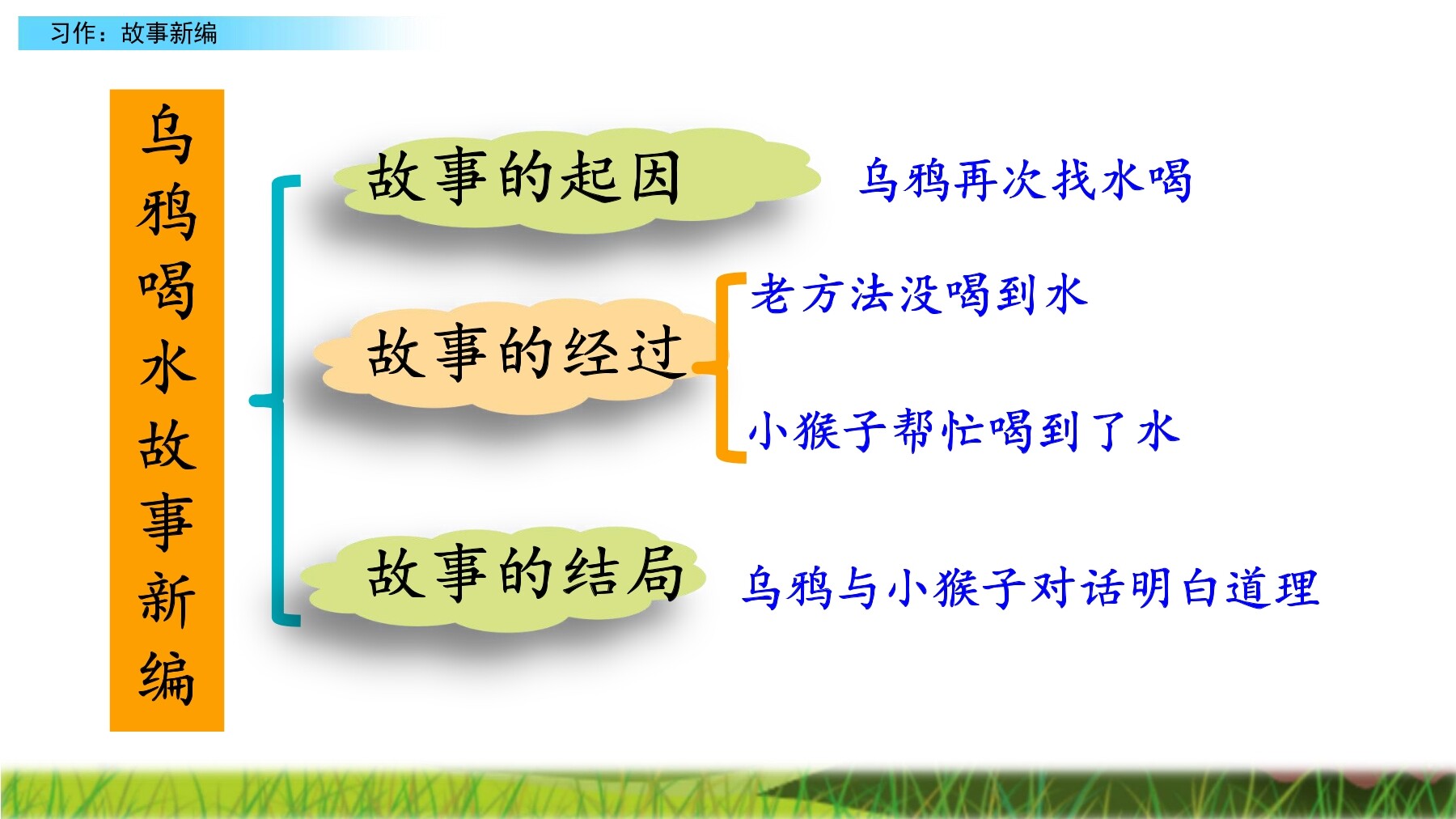 习作：故事新编

乌鸦喝水故事新编

故事的起因

乌鸦再次找水喝

故事的经过

老方法没喝到水

小猴子帮忙喝到了水

故事的结局

乌鸦与小猴子对话明白道理